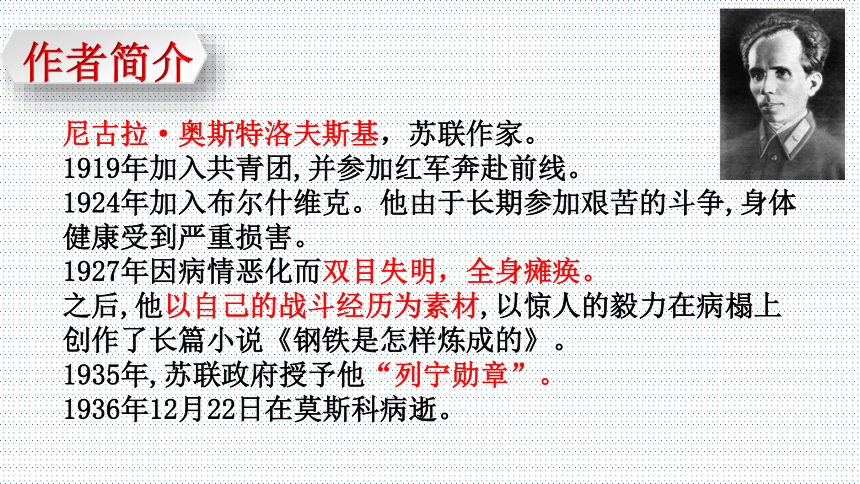 作者简介

尼古拉·奥斯特洛夫斯基，苏联作家。
1919年加入共青团,并参加红军奔赴前线。
1924年加入布尔什维克。他由于长期参加艰苦的斗争,身体健康受到严重损害。
1927年因病情恶化而双目失明，全身瘫痪。
之后,他以自己的战斗经历为素材,以惊人的毅力在病榻上创作了长篇小说《钢铁是怎样炼成的》。
1935年,苏联政府授予他“列宁勋章”。
1936年12月22日在莫斯科病逝。